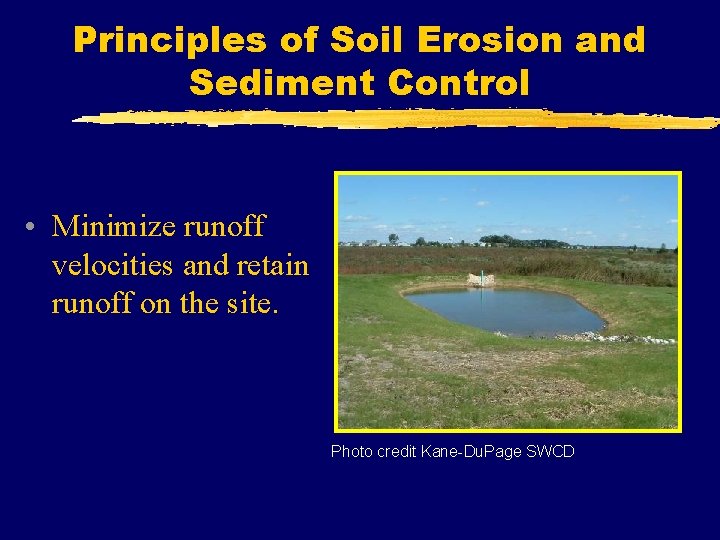 Principles of Soil Erosion and Sediment Control

• Minimize runoff velocities and retain runoff on the site.

Photo credit Kane-DuPage SWCD